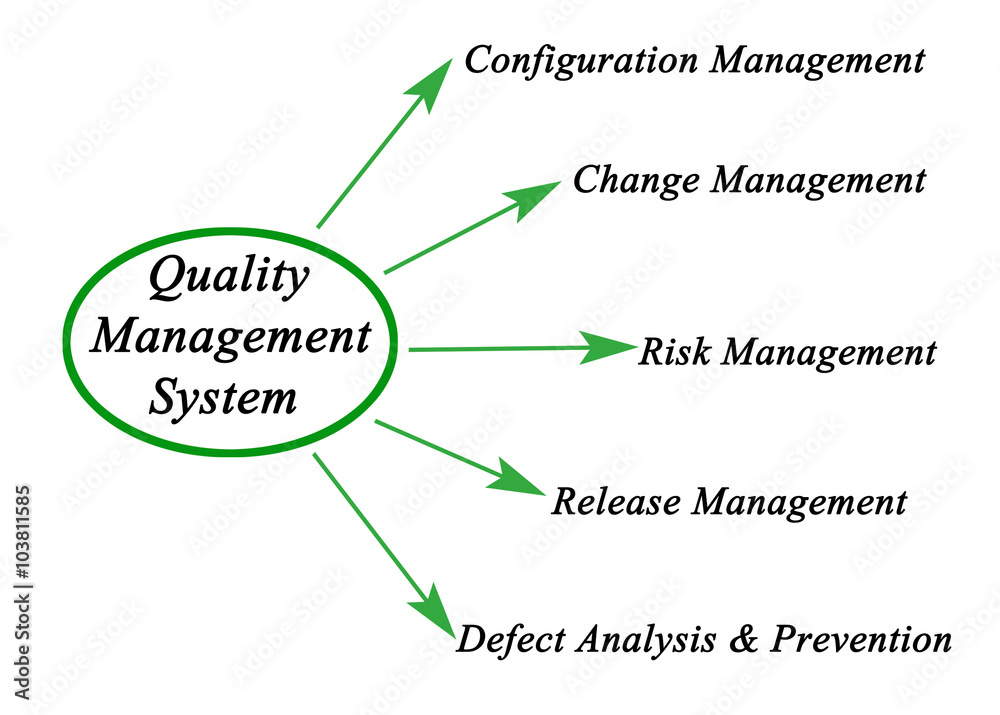 Quality Management System

Configuration Management

Change Management

Risk Management

Release Management

Defect Analysis & Prevention

Adobe Stock | #103811585